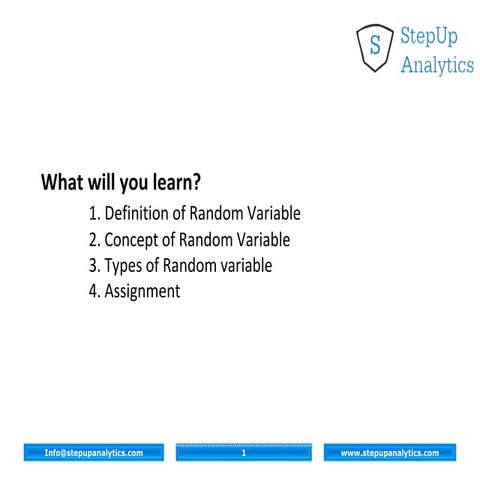 S StepUp Analytics

What will you learn?

1. Definition of Random Variable
2. Concept of Random Variable
3. Types of Random variable
4. Assignment

Info@stepupanalytics.com 1 www.stepupanalytics.com